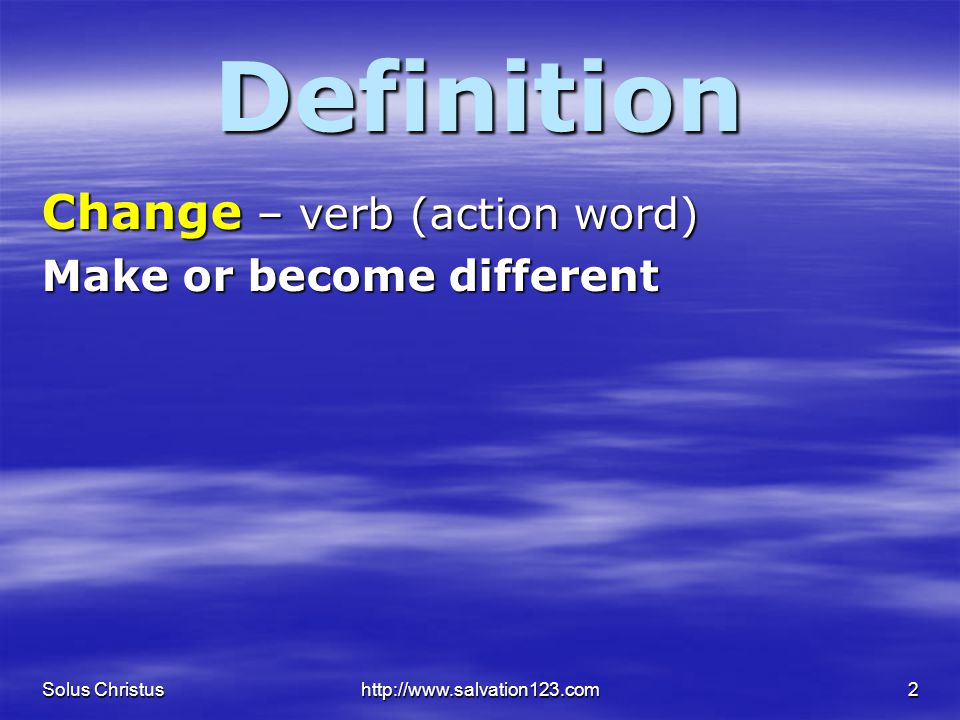 Definition

Change – verb (action word)

Make or become different

Solus Christus http://www.salvation123.com 2